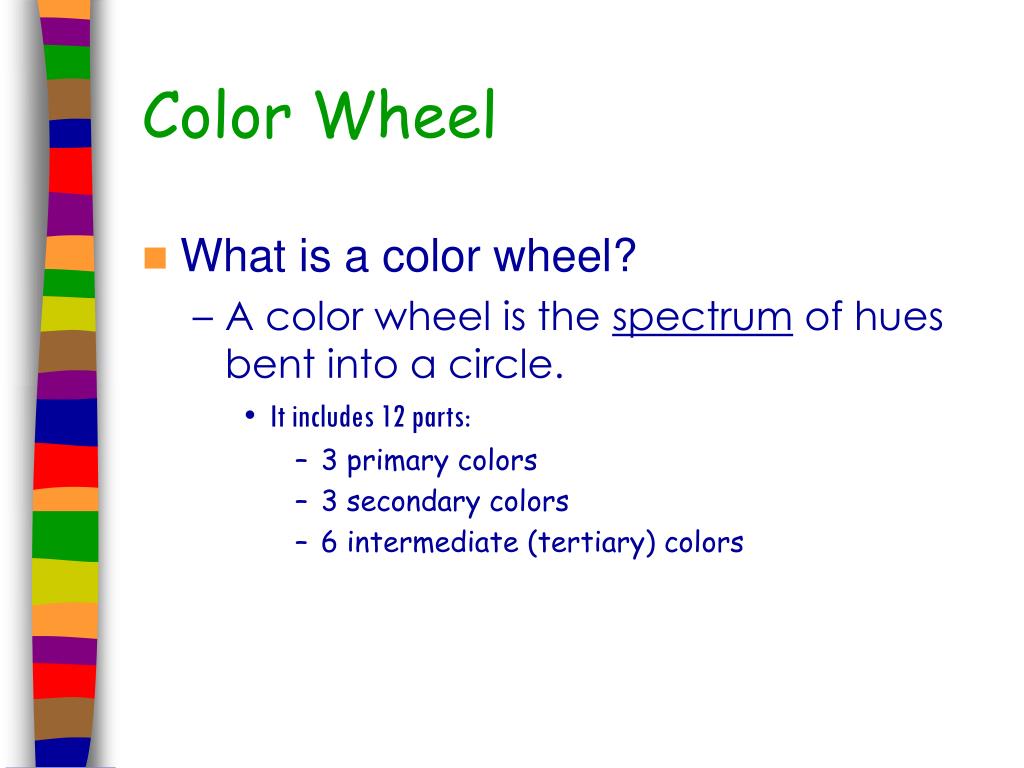 Color Wheel

What is a color wheel?

– A color wheel is the spectrum of hues bent into a circle.

• It includes 12 parts:

– 3 primary colors
– 3 secondary colors
– 6 intermediate (tertiary) colors